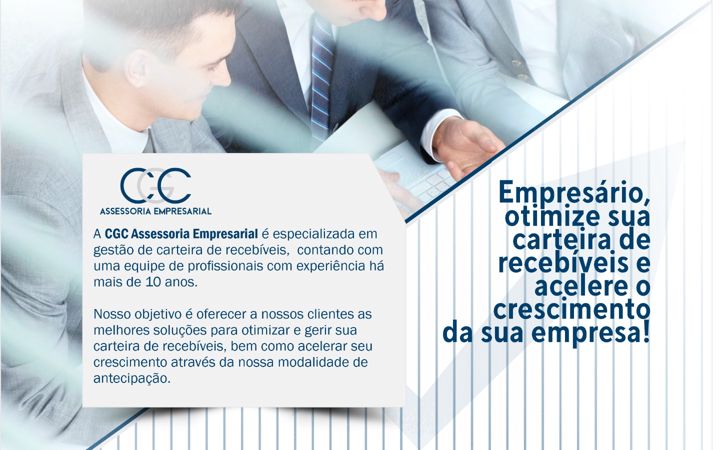 CGC
ASSESSORIA EMPRESARIAL

A CGC Assessoria Empresarial é especializada em gestão de carteira de recebíveis, contando com uma equipe de profissionais com experiência há mais de 10 anos.

Nosso objetivo é oferecer a nossos clientes as melhores soluções para otimizar e gerir sua carteira de recebíveis, bem como acelerar seu crescimento através da nossa modalidade de antecipação.

Empresário, otimize sua carteira de recebíveis e acelere o crescimento da sua empresa!